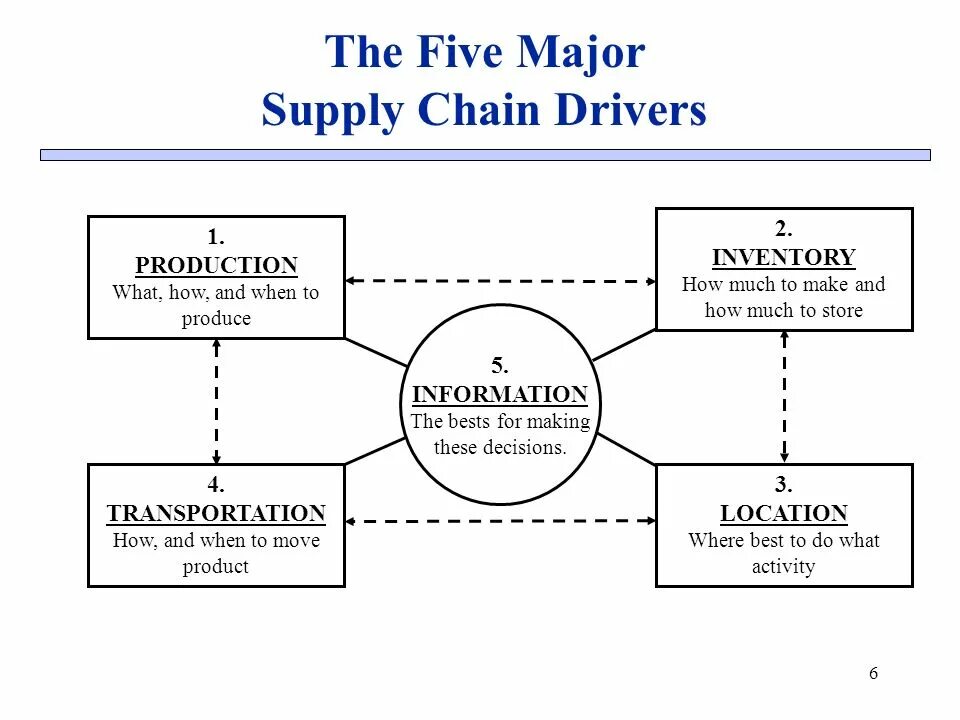 The Five Major
Supply Chain Drivers

1.
PRODUCTION
What, how, and when to produce

2.
INVENTORY
How much to make and how much to store

5.
INFORMATION
The bests for making these decisions.

4.
TRANSPORTATION
How, and when to move product

3.
LOCATION
Where best to do what activity

6